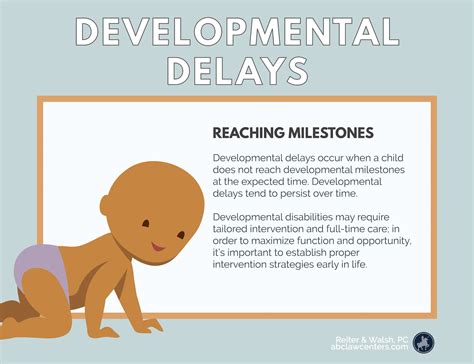 DEVELOPMENTAL DELAYS

REACHING MILESTONES

Developmental delays occur when a child does not reach developmental milestones at the expected time. Developmental delays tend to persist over time.

Developmental disabilities may require tailored intervention and full-time care; in order to maximize function and opportunity, it's important to establish proper intervention strategies early in life.

Reiter & Walsh, PC
abclawcenters.com